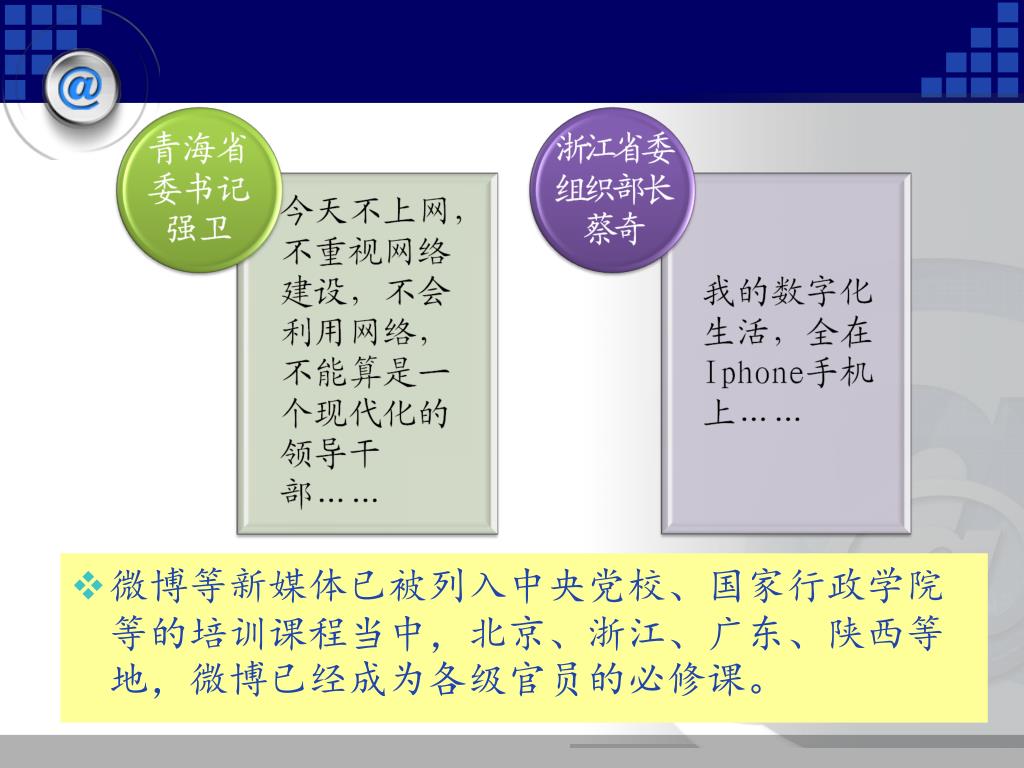 @

青海省委书记强卫

今天不上网，不重视网络建设，不会利用网络，不能算是一个现代化的领导干部……

浙江省委组织部长蔡奇

我的数字化生活，全在Iphone手机上……

❖ 微博等新媒体已被列入中央党校、国家行政学院等的培训课程当中，北京、浙江、广东、陕西等地，微博已经成为各级官员的必修课。